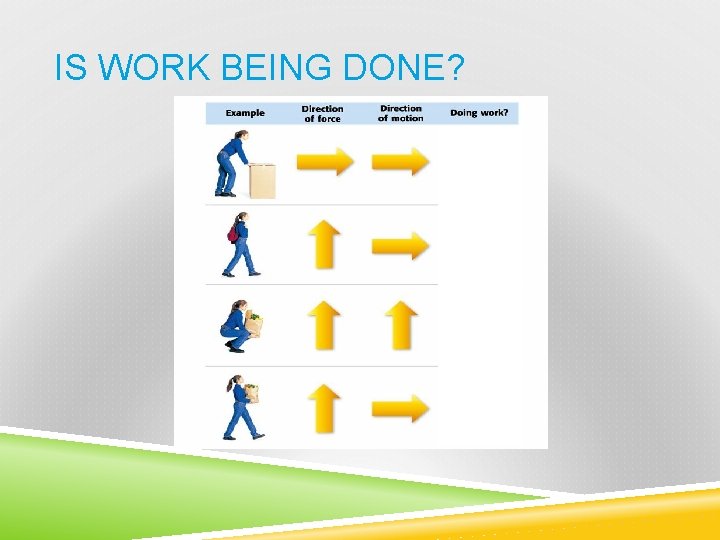 IS WORK BEING DONE?

| Example | Direction of force | Direction of motion | Doing work? |
|---|---|---|---|
| | | | |
| | | | |
| | | | |
| | | | |